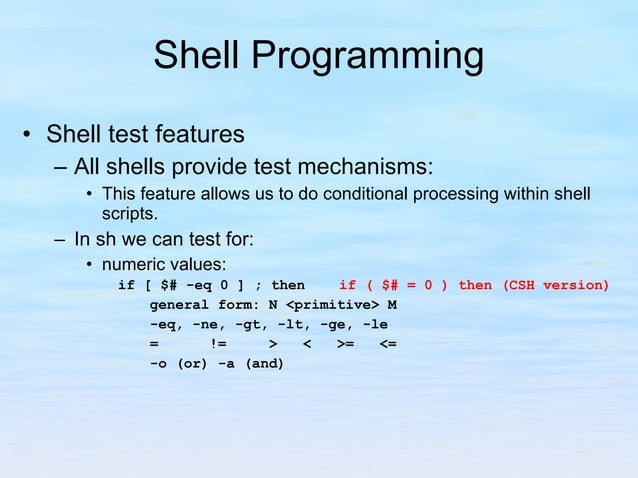 Shell Programming

• Shell test features

– All shells provide test mechanisms:

• This feature allows us to do conditional processing within shell scripts.

– In sh we can test for:

• numeric values:

if [ $# -eq 0 ] ; then    if ( $# = 0 ) then (CSH version)

general form: N <primitive> M

-eq, -ne, -gt, -lt, -ge, -le

=    !=    >    <    >=    <=

-o (or) -a (and)